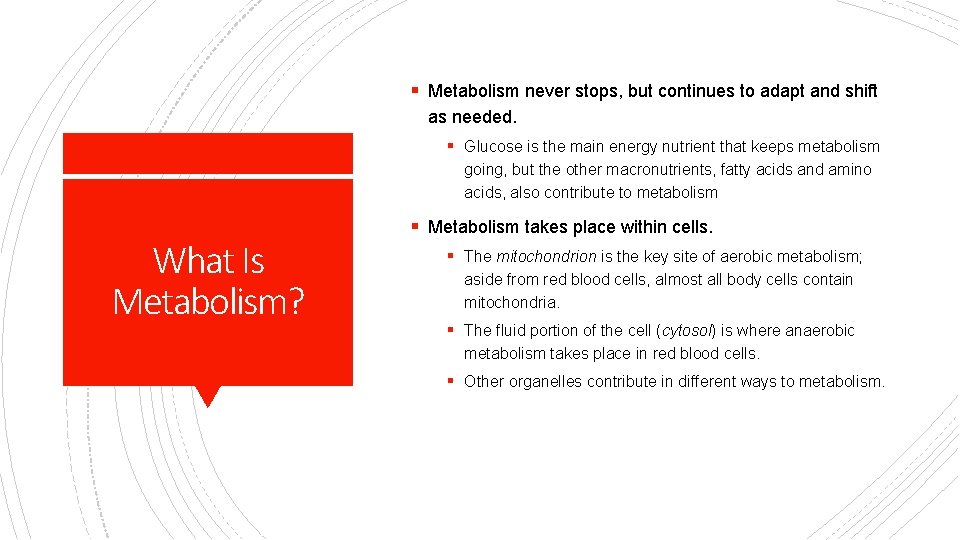 What Is Metabolism?

▪ Metabolism never stops, but continues to adapt and shift as needed.

▪ Glucose is the main energy nutrient that keeps metabolism going, but the other macronutrients, fatty acids and amino acids, also contribute to metabolism

▪ Metabolism takes place within cells.

▪ The mitochondrion is the key site of aerobic metabolism; aside from red blood cells, almost all body cells contain mitochondria.

▪ The fluid portion of the cell (cytosol) is where anaerobic metabolism takes place in red blood cells.

▪ Other organelles contribute in different ways to metabolism.